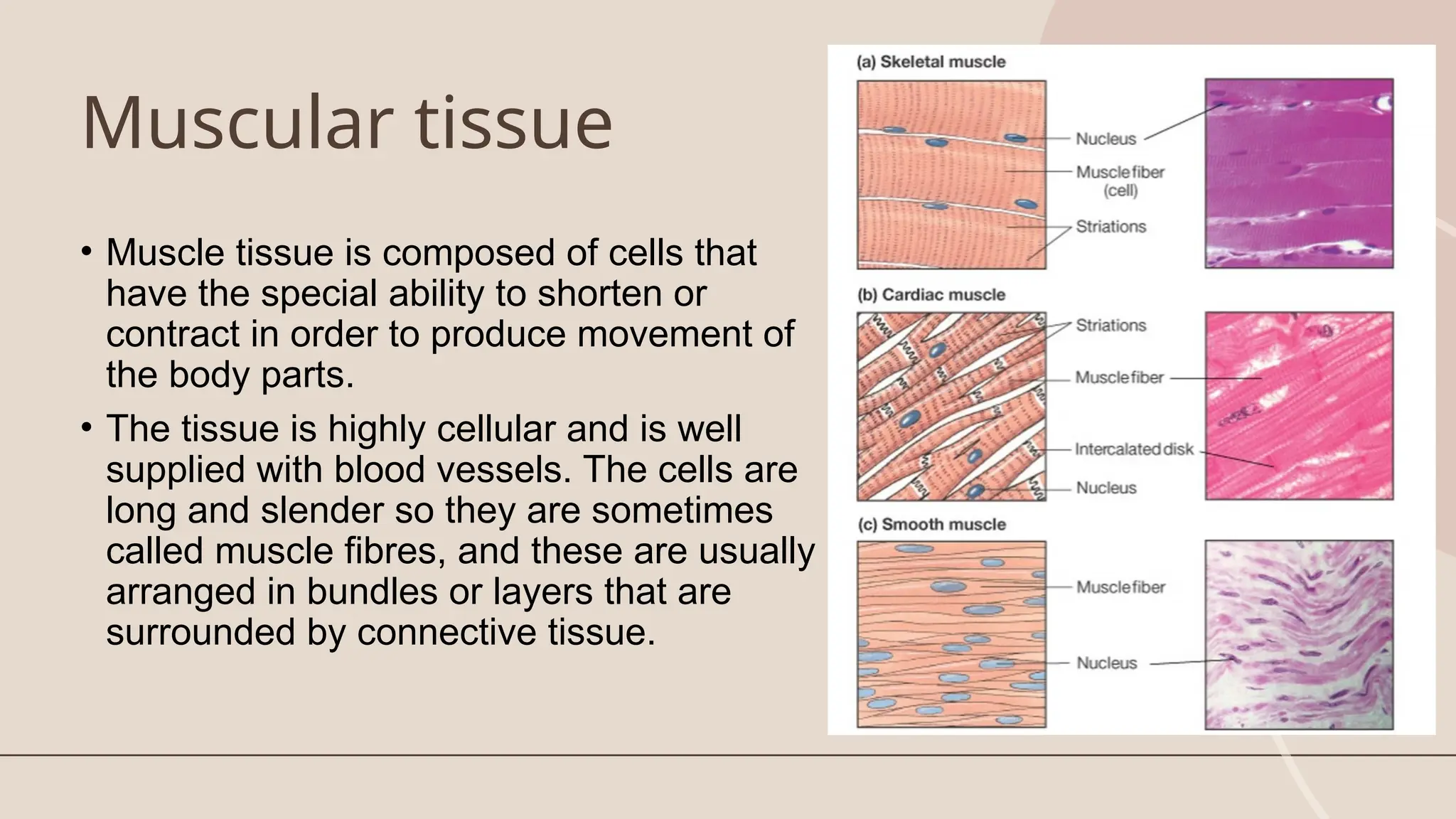 Muscular tissue

• Muscle tissue is composed of cells that have the special ability to shorten or contract in order to produce movement of the body parts.

• The tissue is highly cellular and is well supplied with blood vessels. The cells are long and slender so they are sometimes called muscle fibres, and these are usually arranged in bundles or layers that are surrounded by connective tissue.

(a) Skeletal muscle
Nucleus
Muscle fiber (cell)
Striations

(b) Cardiac muscle
Striations
Muscle fiber
Intercalated disk
Nucleus

(c) Smooth muscle
Muscle fiber
Nucleus